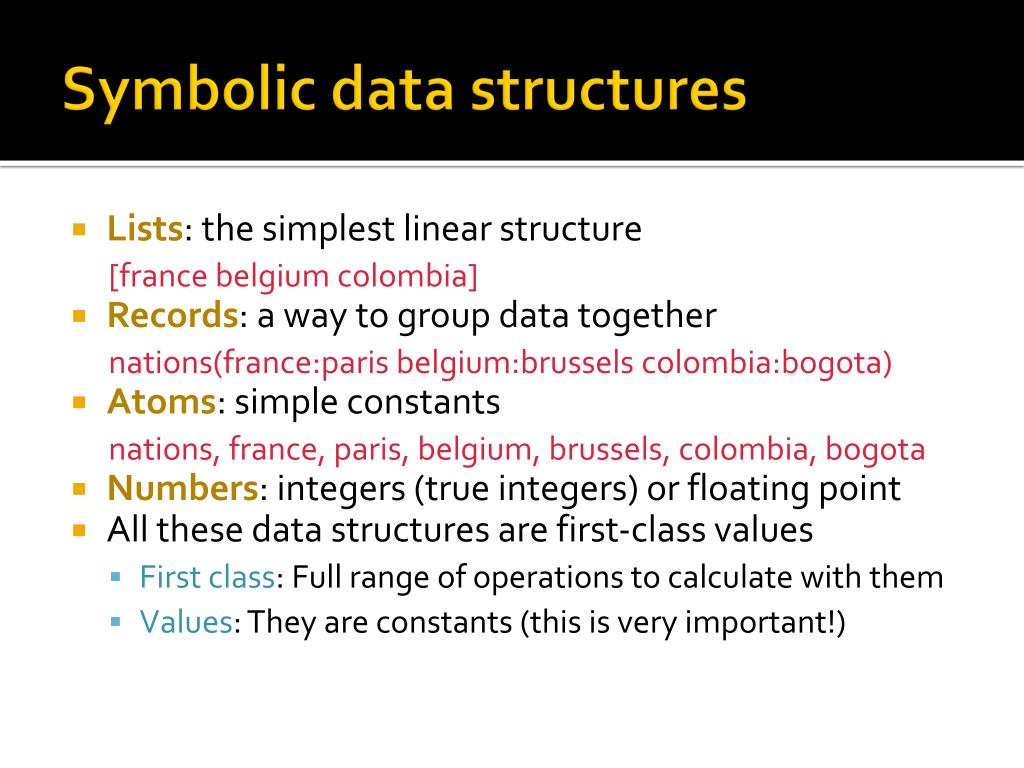 Symbolic data structures

Lists: the simplest linear structure
[france belgium colombia]
Records: a way to group data together
nations(france:paris belgium:brussels colombia:bogota)
Atoms: simple constants
nations, france, paris, belgium, brussels, colombia, bogota
Numbers: integers (true integers) or floating point
All these data structures are first-class values
First class: Full range of operations to calculate with them
Values: They are constants (this is very important!)